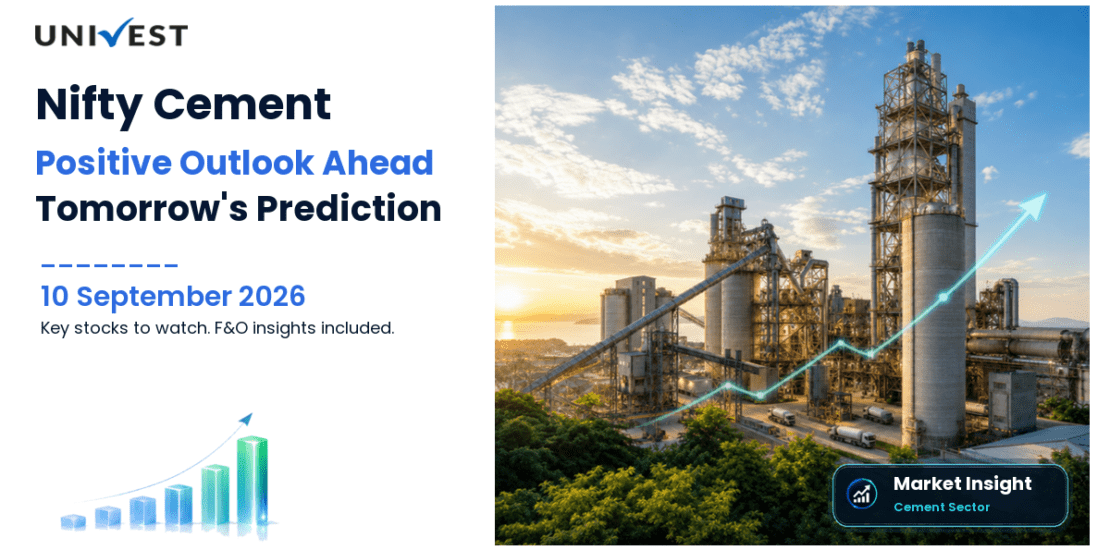 UNIVEST

Nifty Cement
Positive Outlook Ahead
Tomorrow's Prediction

10 September 2026
Key stocks to watch. F&O insights included.

Market Insight
Cement Sector